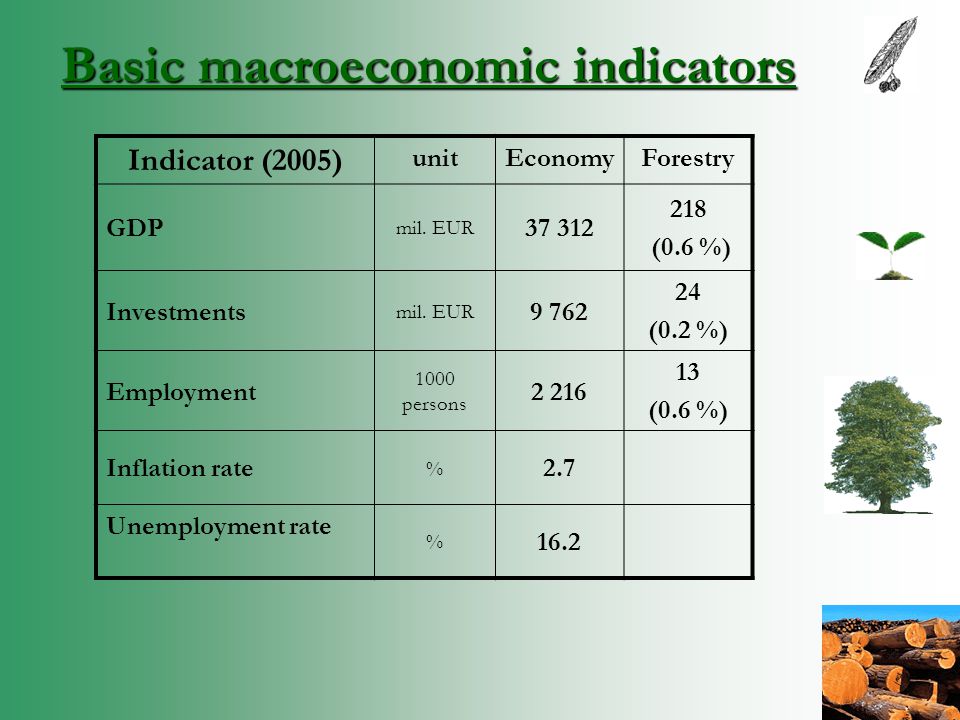 Basic macroeconomic indicators

| Indicator (2005) | unit | Economy | Forestry |
|---|---|---|---|
| GDP | mil. EUR | 37 312 | 218 (0.6 %) |
| Investments | mil. EUR | 9 762 | 24 (0.2 %) |
| Employment | 1000 persons | 2 216 | 13 (0.6 %) |
| Inflation rate | % | 2.7 | |
| Unemployment rate | % | 16.2 | |